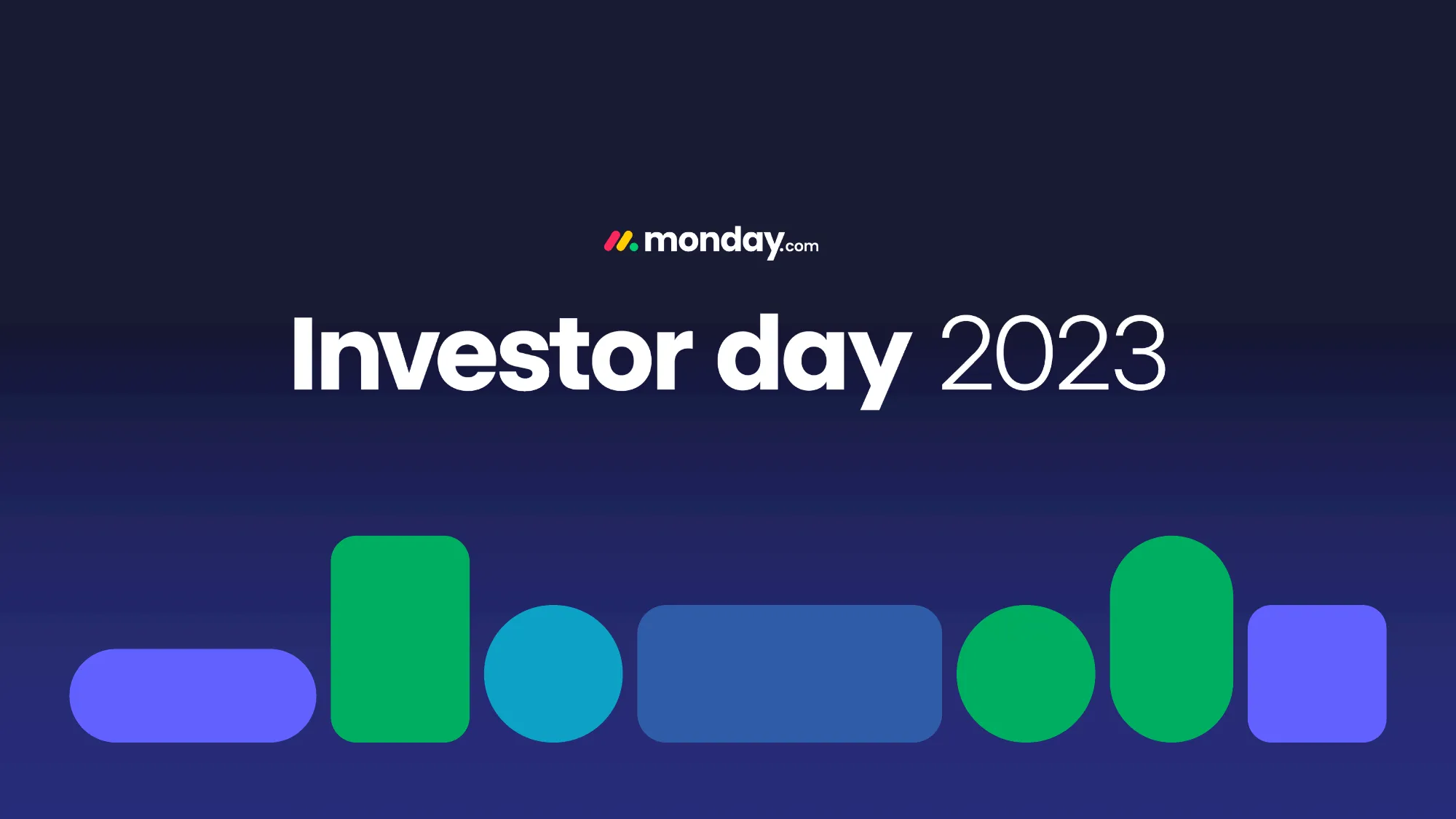 monday.com

Investor day 2023